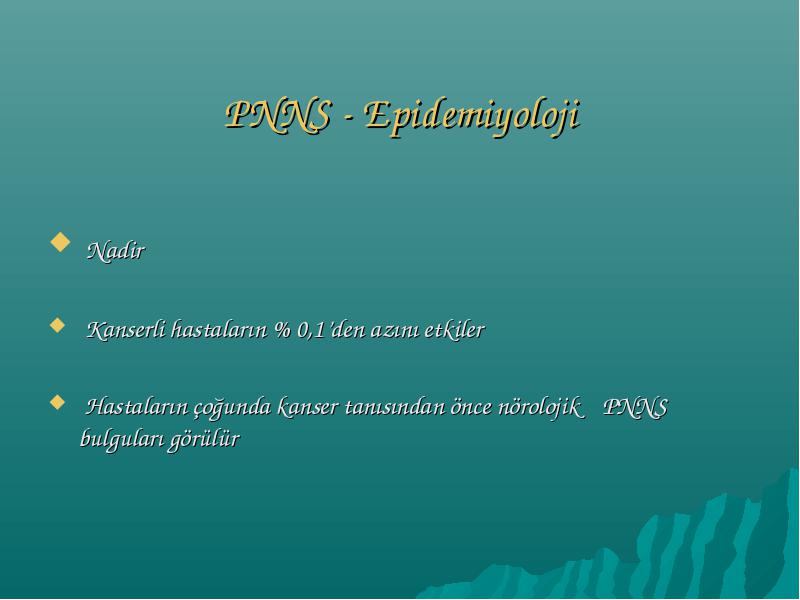 PNNS - Epidemiyoloji

Nadir

Kanserli hastaların % 0,1'den azını etkiler

Hastaların çoğunda kanser tanısından önce nörolojik PNNS bulguları görülür